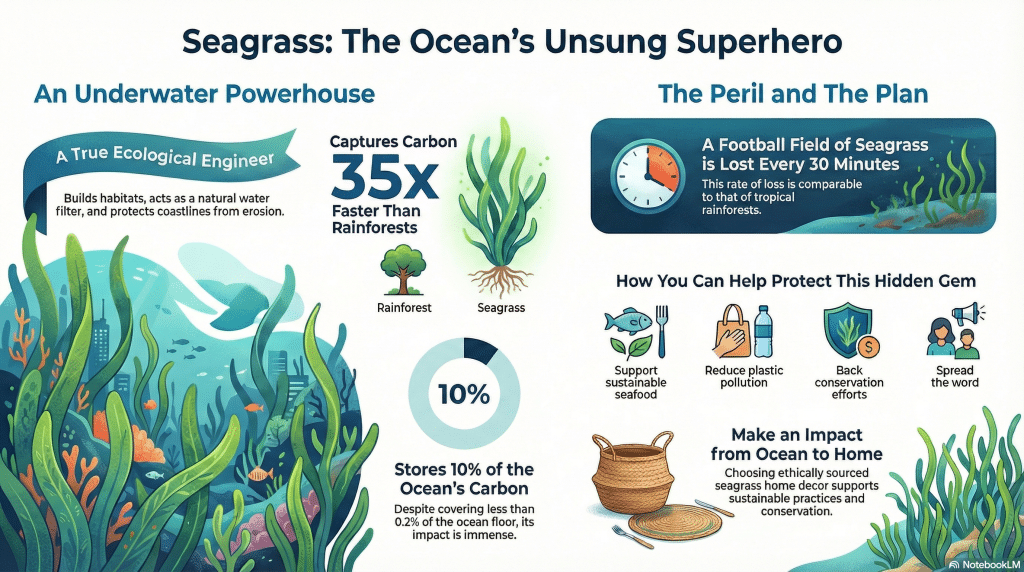 Seagrass: The Ocean's Unsung Superhero

An Underwater Powerhouse

A True Ecological Engineer

Builds habitats, acts as a natural water filter, and protects coastlines from erosion.

Captures Carbon
35x
Faster Than Rainforests

Rainforest

Seagrass

10%

Stores 10% of the Ocean's Carbon

Despite covering less than 0.2% of the ocean floor, its impact is immense.

The Peril and The Plan

A Football Field of Seagrass is Lost Every 30 Minutes

This rate of loss is comparable to that of tropical rainforests.

How You Can Help Protect This Hidden Gem

Support sustainable seafood

Reduce plastic pollution

Back conservation efforts

Spread the word

Make an Impact from Ocean to Home

Choosing ethically sourced seagrass home decor supports sustainable practices and conservation.

NotebookLM